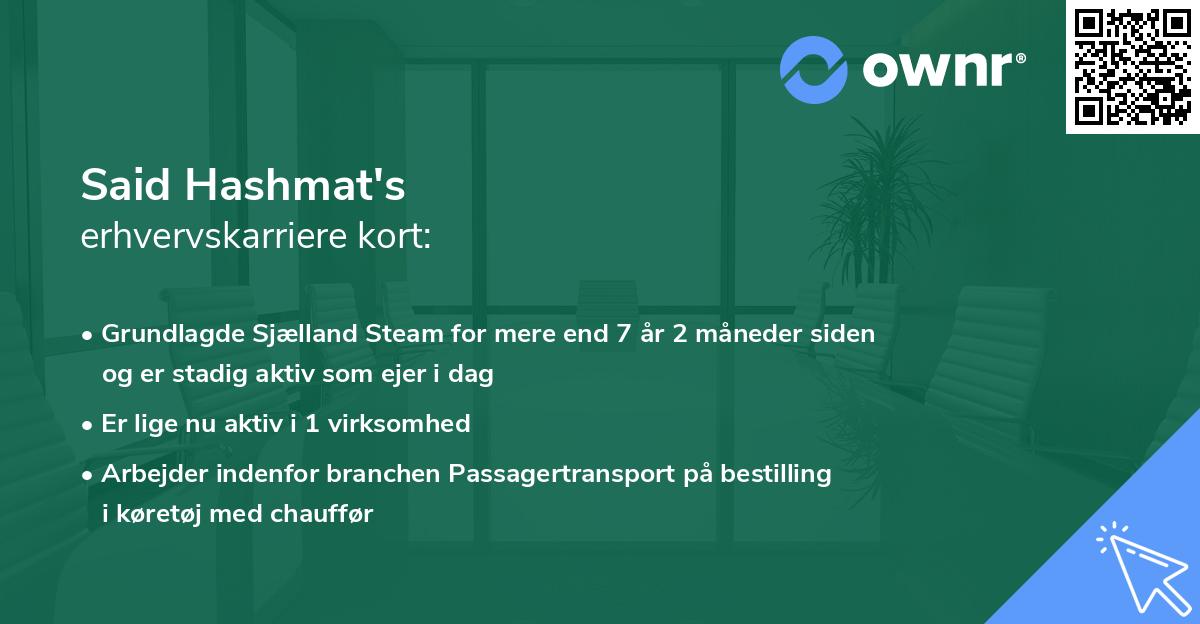 ownr®

Said Hashmat's
erhvervskarriere kort:

• Grundlagde Sjælland Steam for mere end 7 år 2 måneder siden og er stadig aktiv som ejer i dag

• Er lige nu aktiv i 1 virksomhed

• Arbejder indenfor branchen Passagertransport på bestilling i køretøj med chauffør